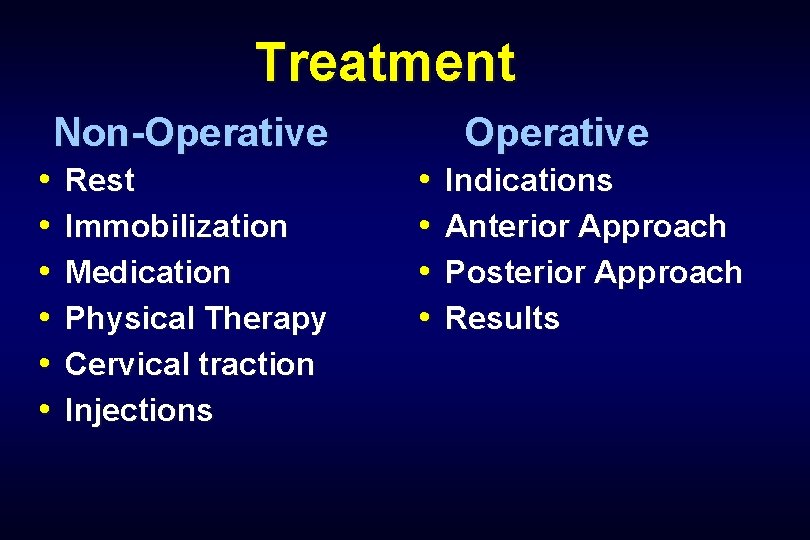 Treatment

Non-Operative
• Rest
• Immobilization
• Medication
• Physical Therapy
• Cervical traction
• Injections

Operative
• Indications
• Anterior Approach
• Posterior Approach
• Results